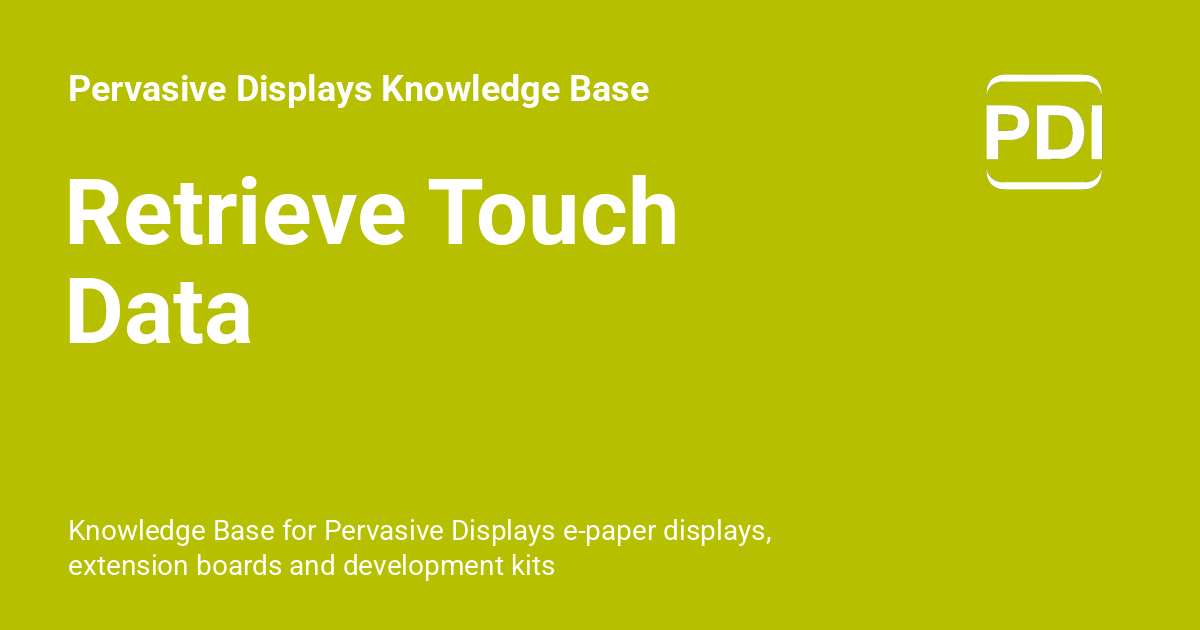 Pervasive Displays Knowledge Base

PDI

Retrieve Touch Data

Knowledge Base for Pervasive Displays e-paper displays, extension boards and development kits